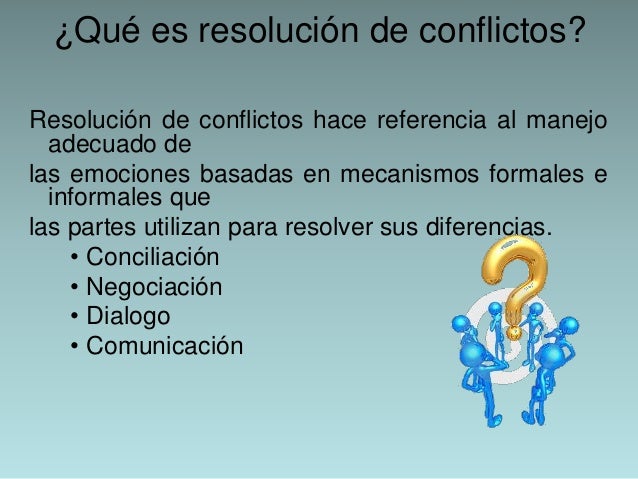 ¿Qué es resolución de conflictos?

Resolución de conflictos hace referencia al manejo adecuado de

las emociones basadas en mecanismos formales e informales que

las partes utilizan para resolver sus diferencias.

• Conciliación
• Negociación
• Dialogo
• Comunicación